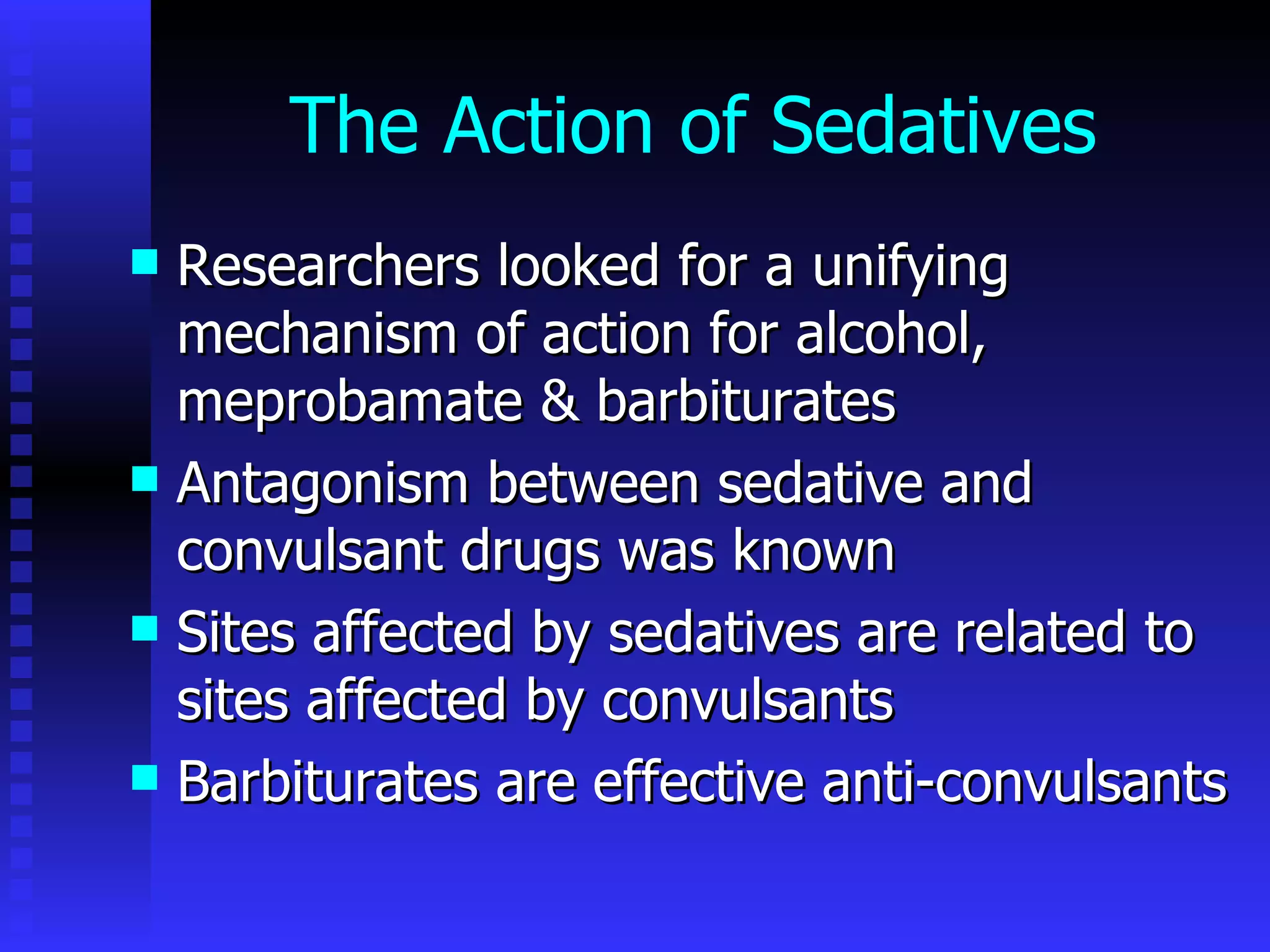 The Action of Sedatives

- Researchers looked for a unifying mechanism of action for alcohol, meprobamate & barbiturates
- Antagonism between sedative and convulsant drugs was known
- Sites affected by sedatives are related to sites affected by convulsants
- Barbiturates are effective anti-convulsants